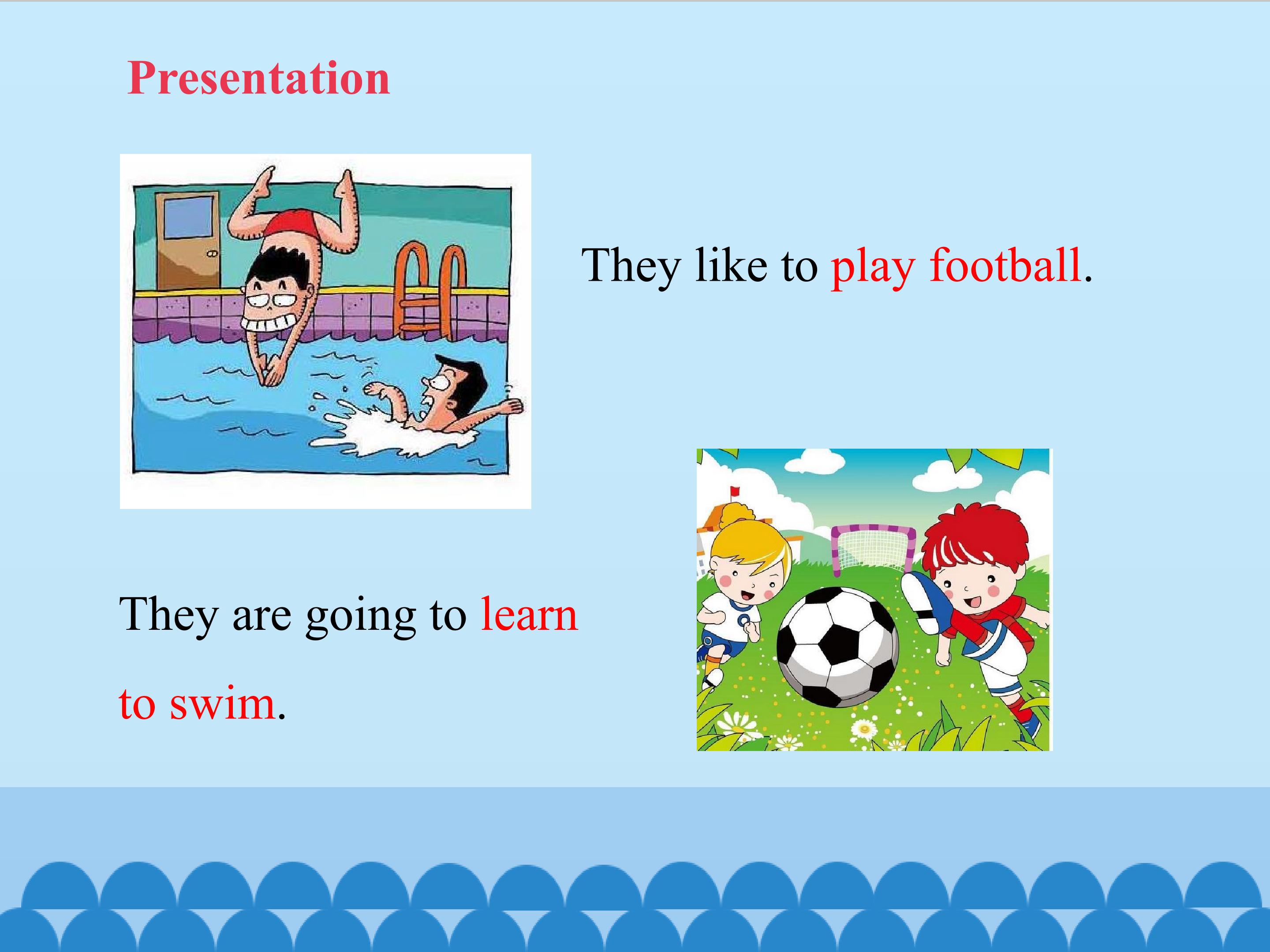 Presentation

They like to play football.

They are going to learn to swim.